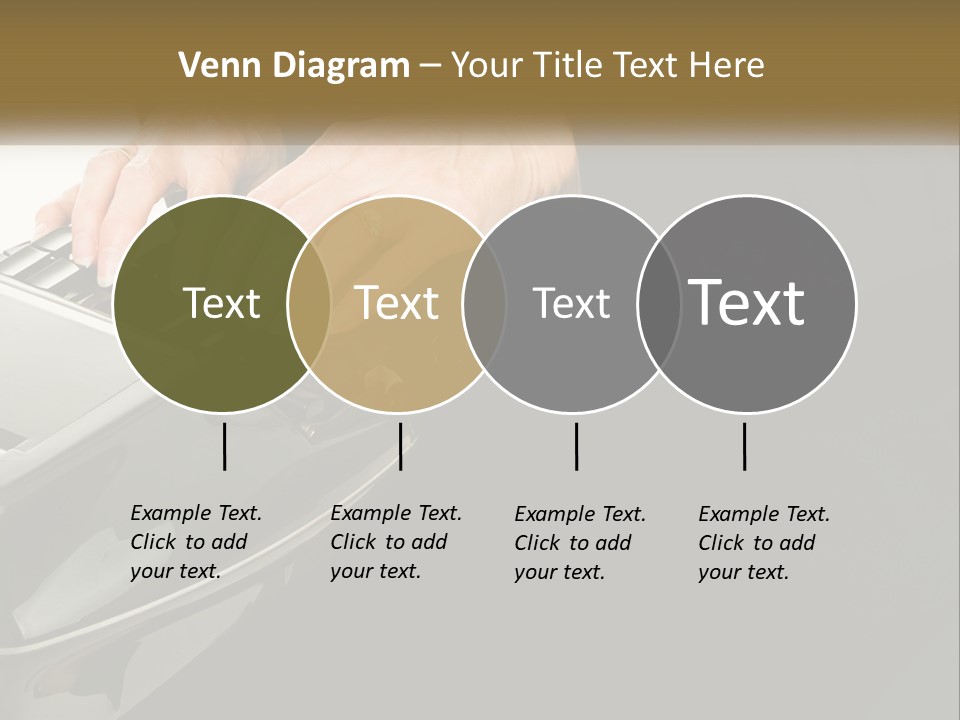 Venn Diagram – Your Title Text Here

Text

Text

Text

Text

Example Text. Click to add your text.

Example Text. Click to add your text.

Example Text. Click to add your text.

Example Text. Click to add your text.